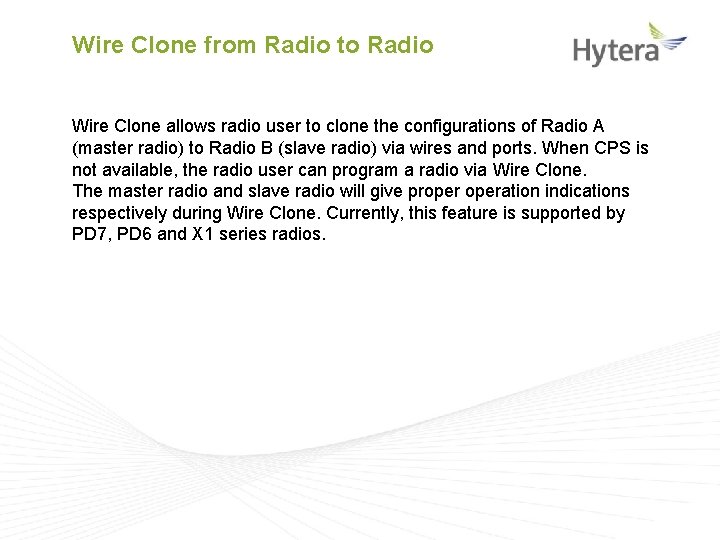 Wire Clone from Radio to Radio

Hytera

Wire Clone allows radio user to clone the configurations of Radio A (master radio) to Radio B (slave radio) via wires and ports. When CPS is not available, the radio user can program a radio via Wire Clone.
The master radio and slave radio will give proper operation indications respectively during Wire Clone. Currently, this feature is supported by PD7, PD6 and X1 series radios.